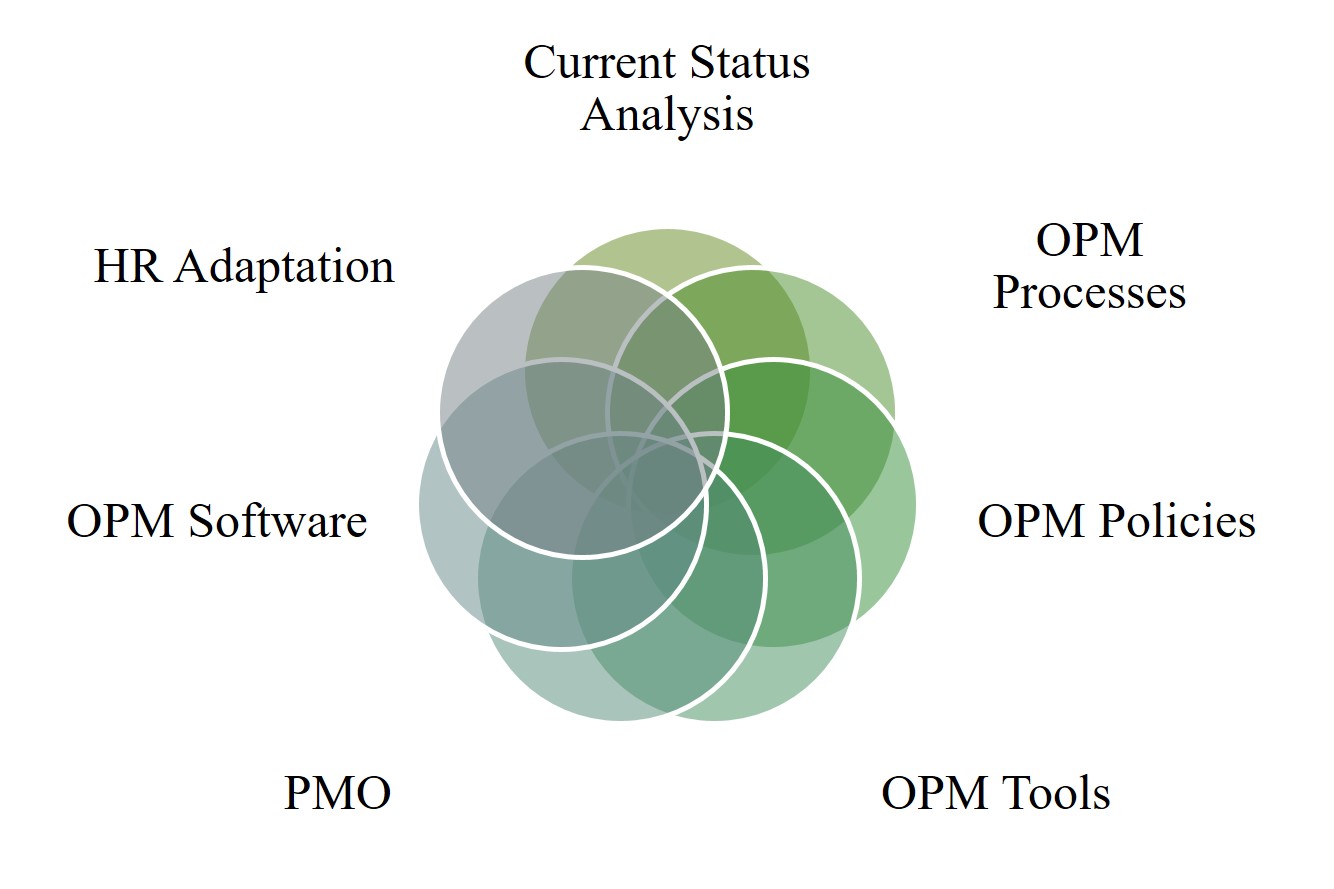 Current Status Analysis

OPM Processes

OPM Policies

OPM Tools

PMO

OPM Software

HR Adaptation